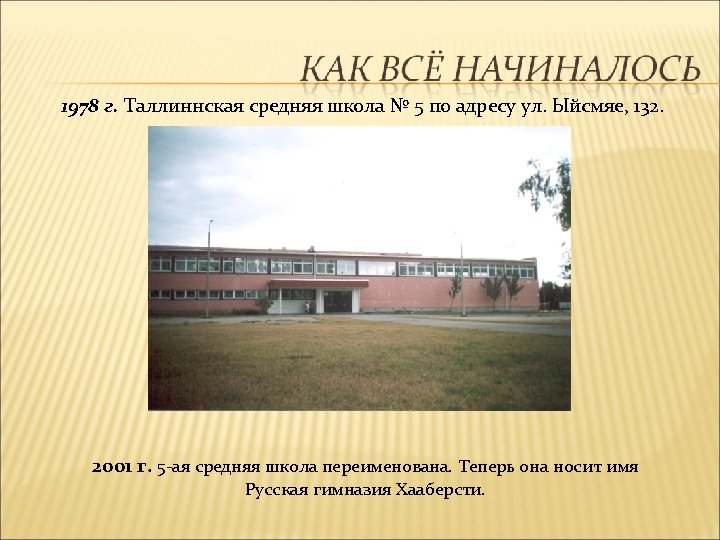 КАК ВСЁ НАЧИНАЛОСЬ

1978 г. Таллиннская средняя школа № 5 по адресу ул. Ыйсмяе, 132.

2001 г. 5-ая средняя школа переименована. Теперь она носит имя Русская гимназия Хааберсти.